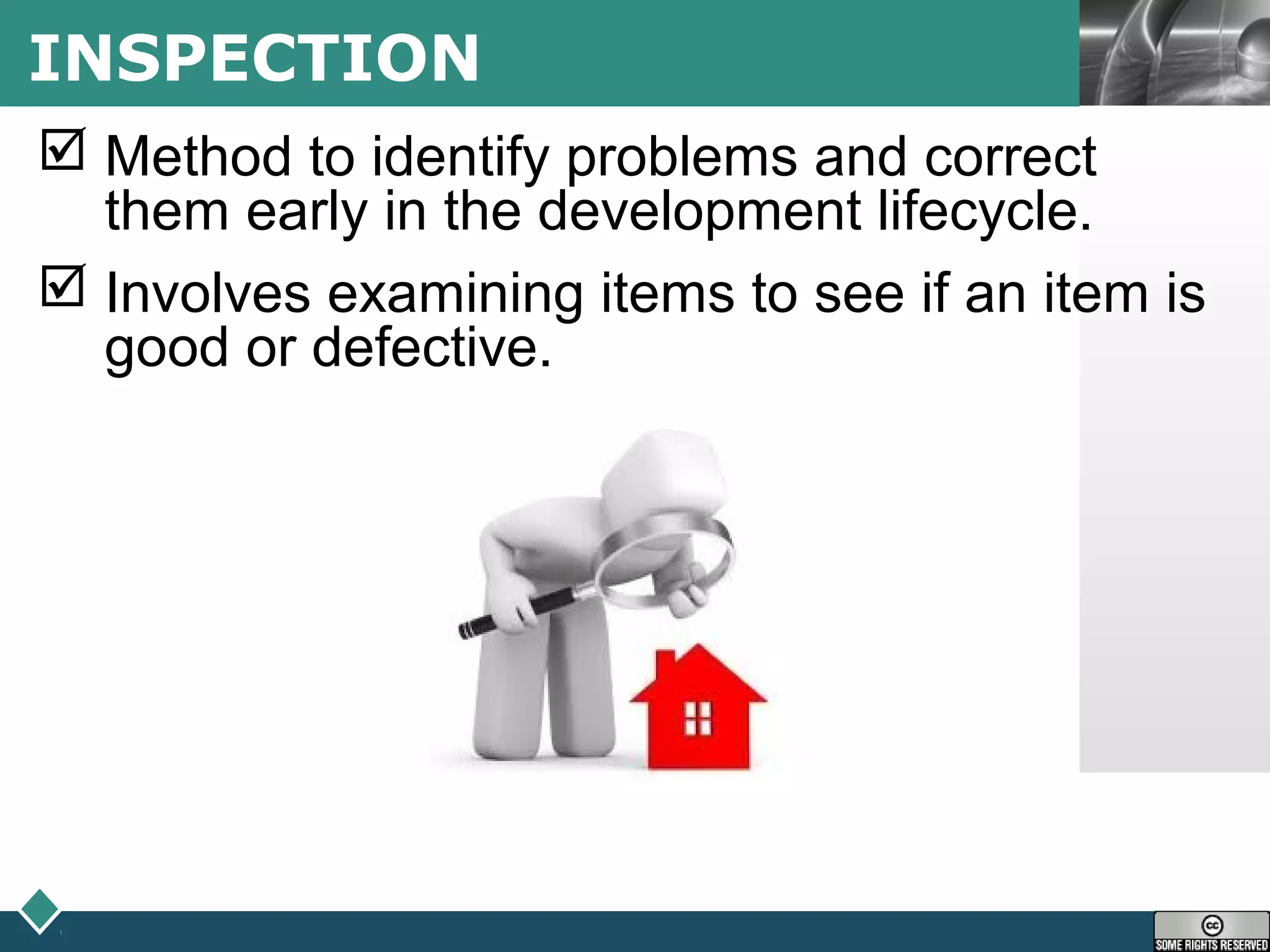 INSPECTION

☑ Method to identify problems and correct them early in the development lifecycle.

☑ Involves examining items to see if an item is good or defective.

cc SOME RIGHTS RESERVED